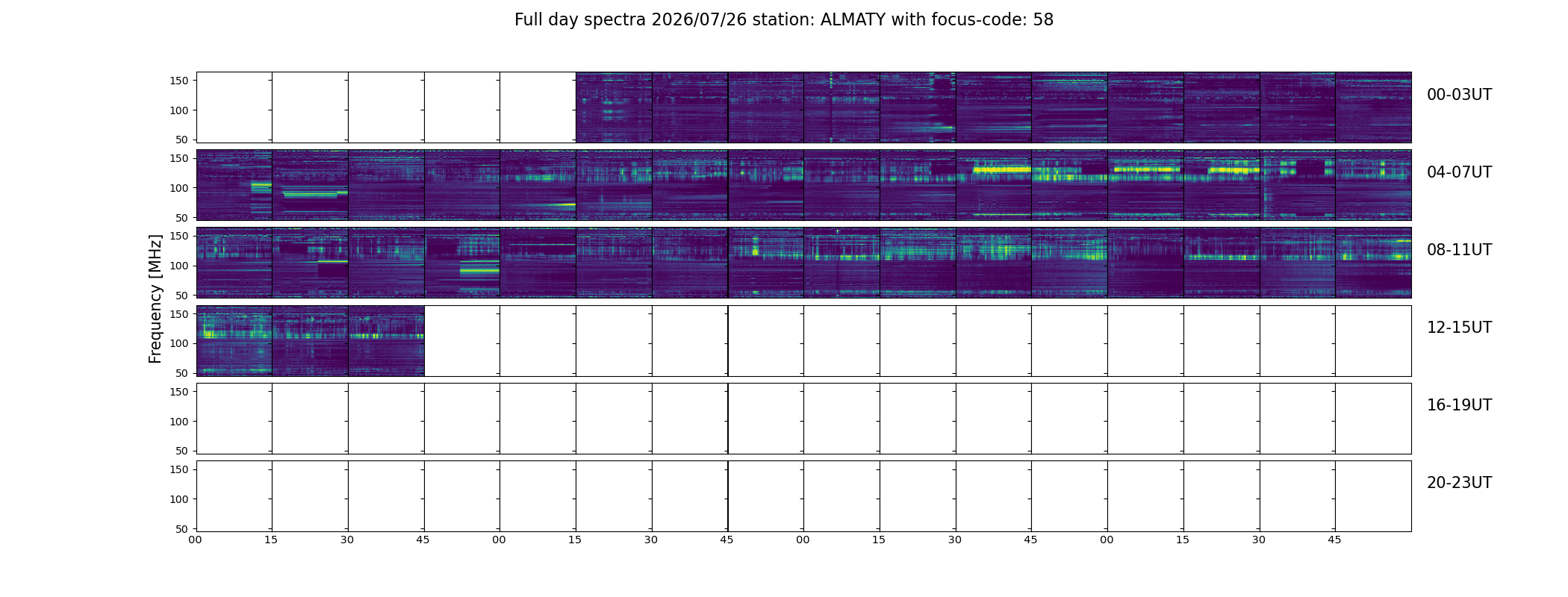 Full day spectra 2026/07/26 station: ALMATY with focus-code: 58

Frequency [MHz]

150
100
50
00-03UT

150
100
50
04-07UT

150
100
50
08-11UT

150
100
50
12-15UT

150
100
50
16-19UT

150
100
50
20-23UT

00 15 30 45 00 15 30 45 00 15 30 45 00 15 30 45